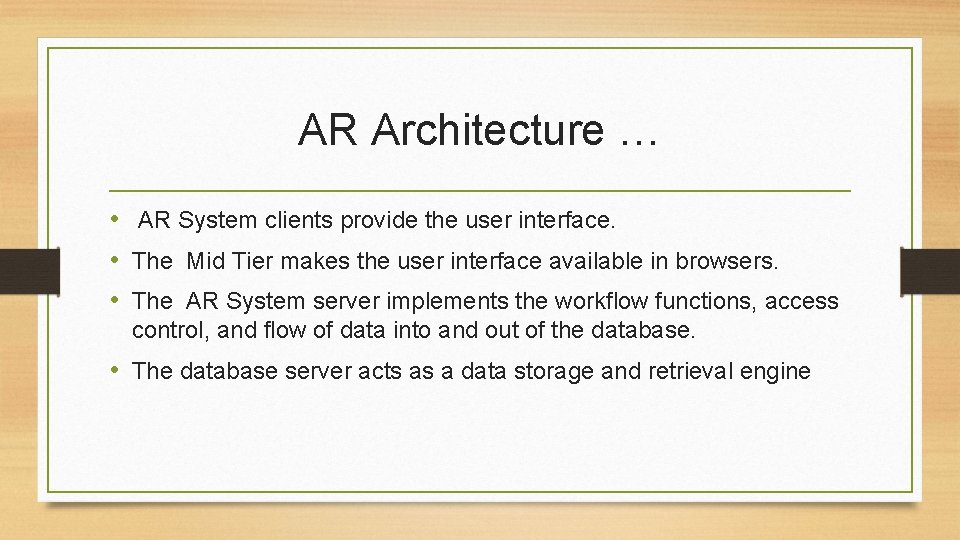 AR Architecture …

• AR System clients provide the user interface.
• The Mid Tier makes the user interface available in browsers.
• The AR System server implements the workflow functions, access control, and flow of data into and out of the database.
• The database server acts as a data storage and retrieval engine